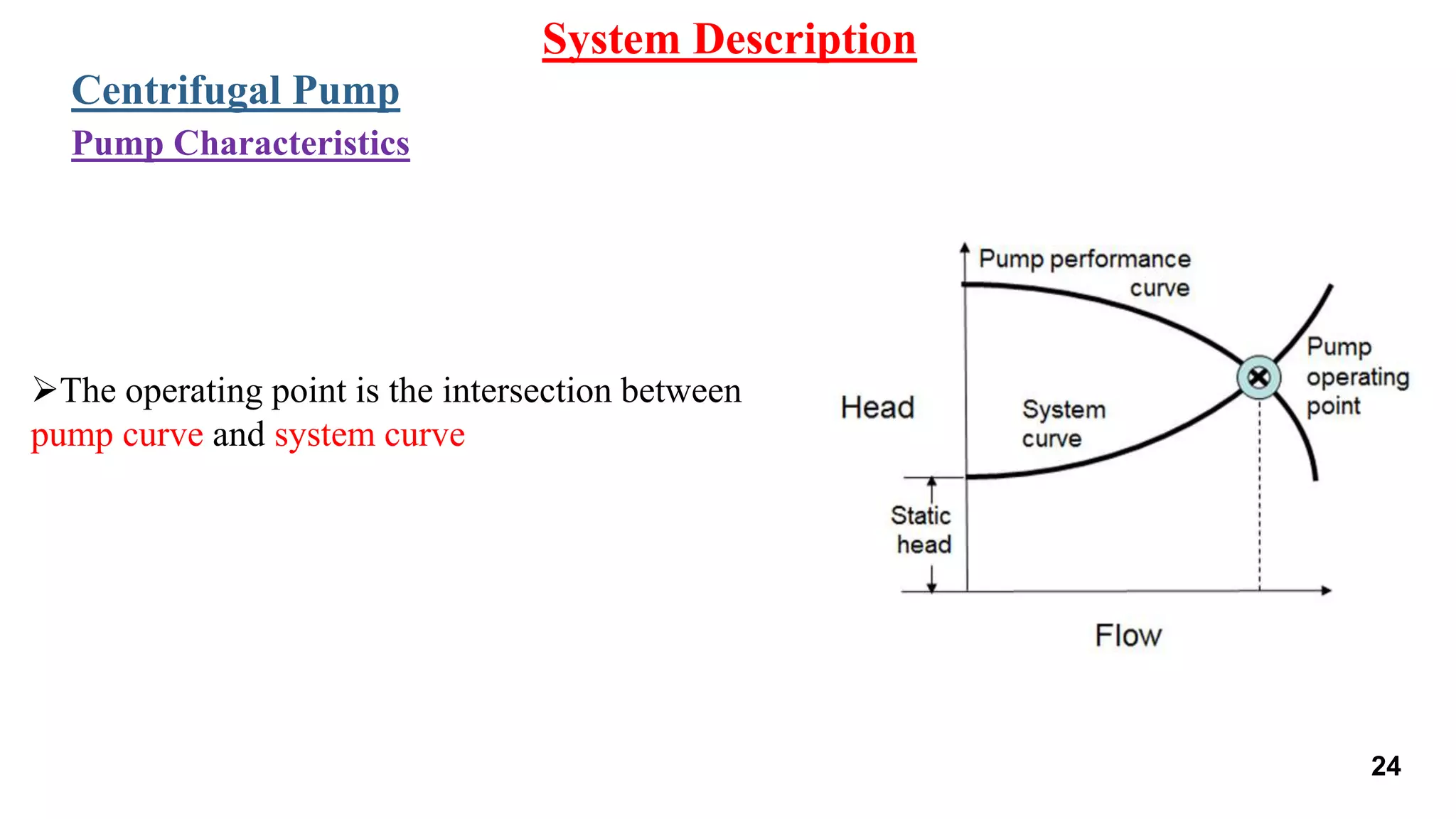 System Description

Centrifugal Pump

Pump Characteristics

➢The operating point is the intersection between pump curve and system curve

Pump performance curve

Head

System curve

Pump operating point

Static head

Flow

24